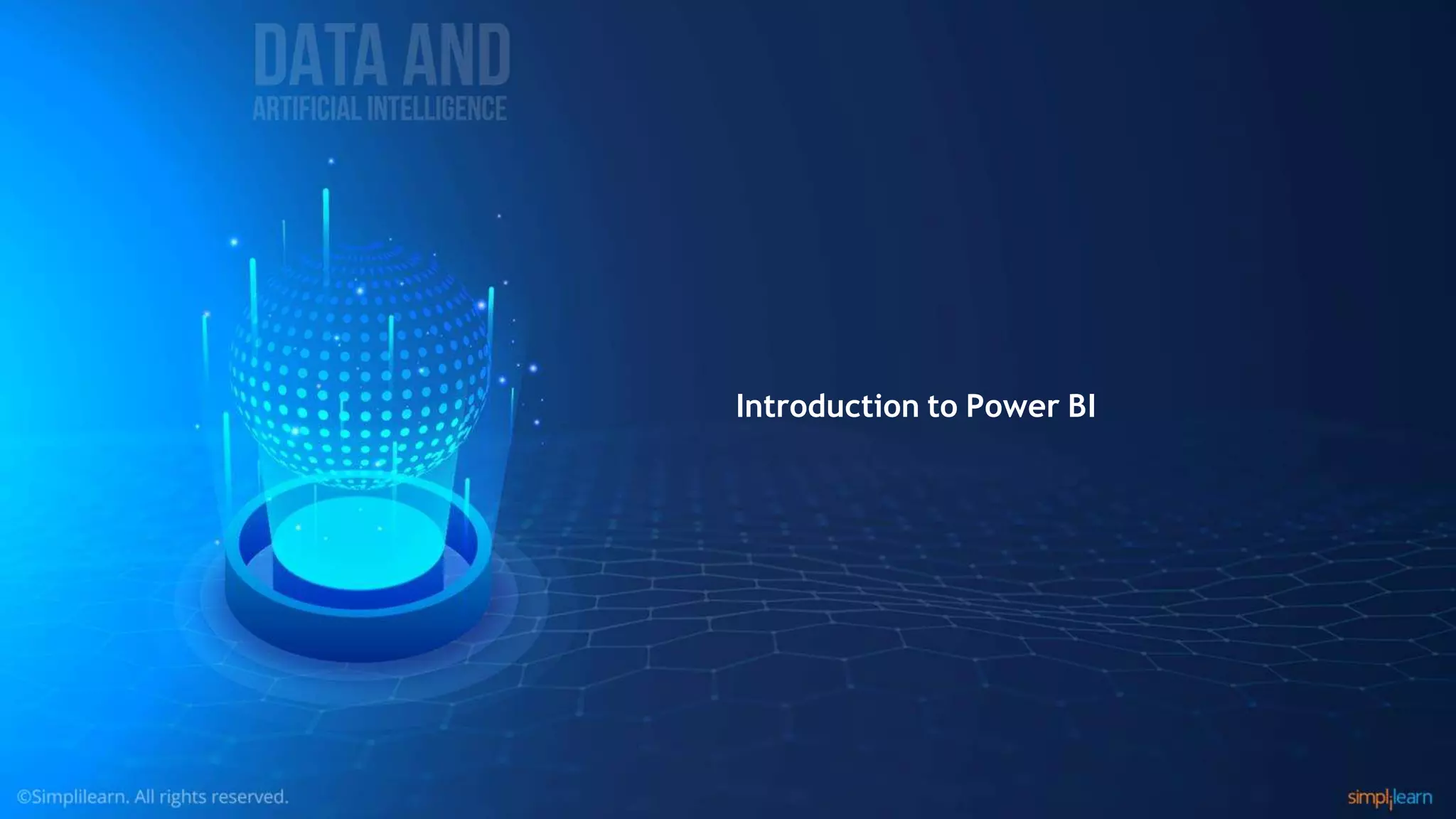 DATA AND
ARTIFICIAL INTELLIGENCE

Introduction to Power BI

©Simplilearn. All rights reserved.

simplilearn